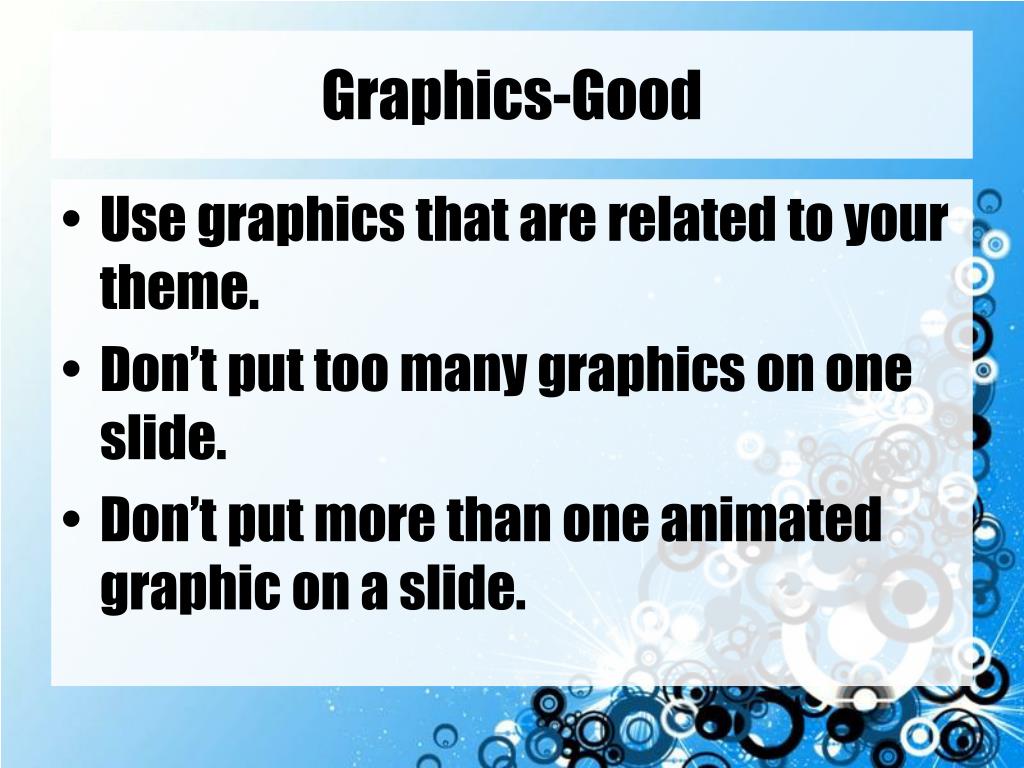 Graphics-Good

• Use graphics that are related to your theme.
• Don’t put too many graphics on one slide.
• Don’t put more than one animated graphic on a slide.